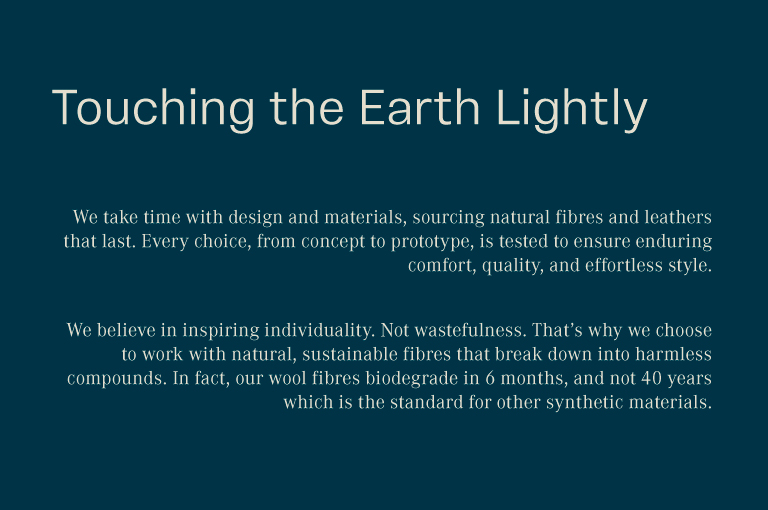 Touching the Earth Lightly

We take time with design and materials, sourcing natural fibres and leathers that last. Every choice, from concept to prototype, is tested to ensure enduring comfort, quality, and effortless style.

We believe in inspiring individuality. Not wastefulness. That's why we choose to work with natural, sustainable fibres that break down into harmless compounds. In fact, our wool fibres biodegrade in 6 months, and not 40 years which is the standard for other synthetic materials.